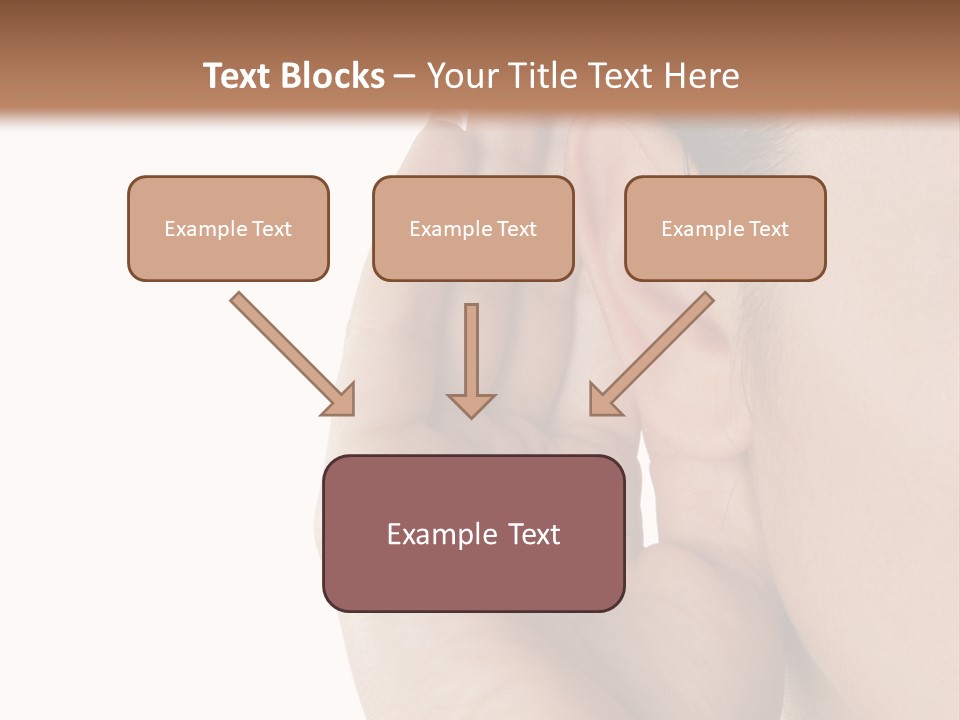 Text Blocks – Your Title Text Here

Example Text

Example Text

Example Text

Example Text